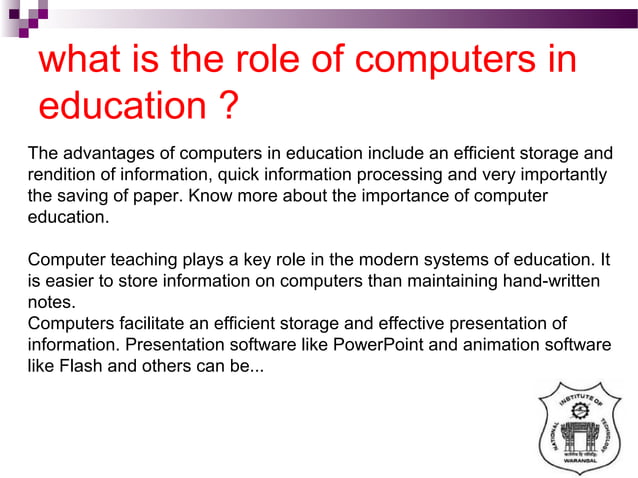 what is the role of computers in education ?

The advantages of computers in education include an efficient storage and rendition of information, quick information processing and very importantly the saving of paper. Know more about the importance of computer education.

Computer teaching plays a key role in the modern systems of education. It is easier to store information on computers than maintaining hand-written notes.
Computers facilitate an efficient storage and effective presentation of information. Presentation software like PowerPoint and animation software like Flash and others can be...

NATIONAL INSTITUTE OF TECHNOLOGY WARANGAL